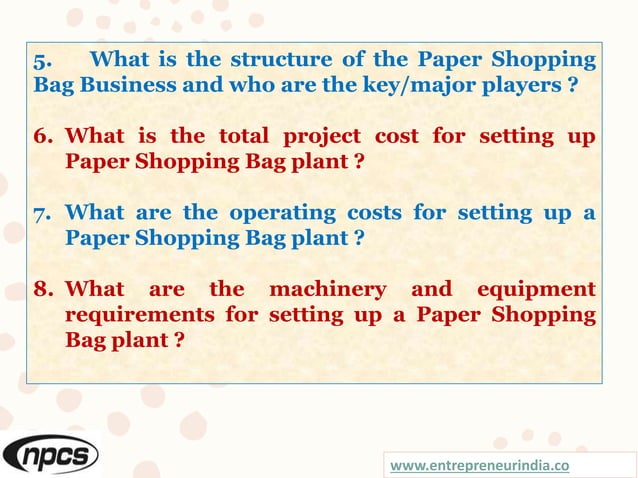 5. What is the structure of the Paper Shopping Bag Business and who are the key/major players ?

6. What is the total project cost for setting up Paper Shopping Bag plant ?

7. What are the operating costs for setting up a Paper Shopping Bag plant ?

8. What are the machinery and equipment requirements for setting up a Paper Shopping Bag plant ?

npcs

www.entrepreneurindia.co